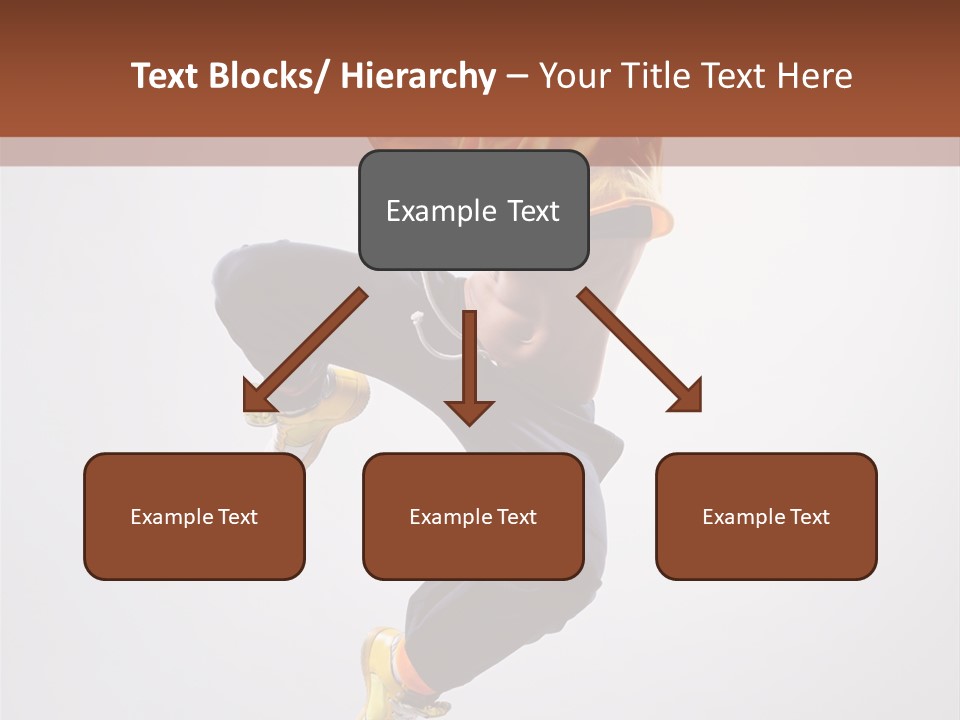 Text Blocks/ Hierarchy – Your Title Text Here

Example Text

Example Text

Example Text

Example Text